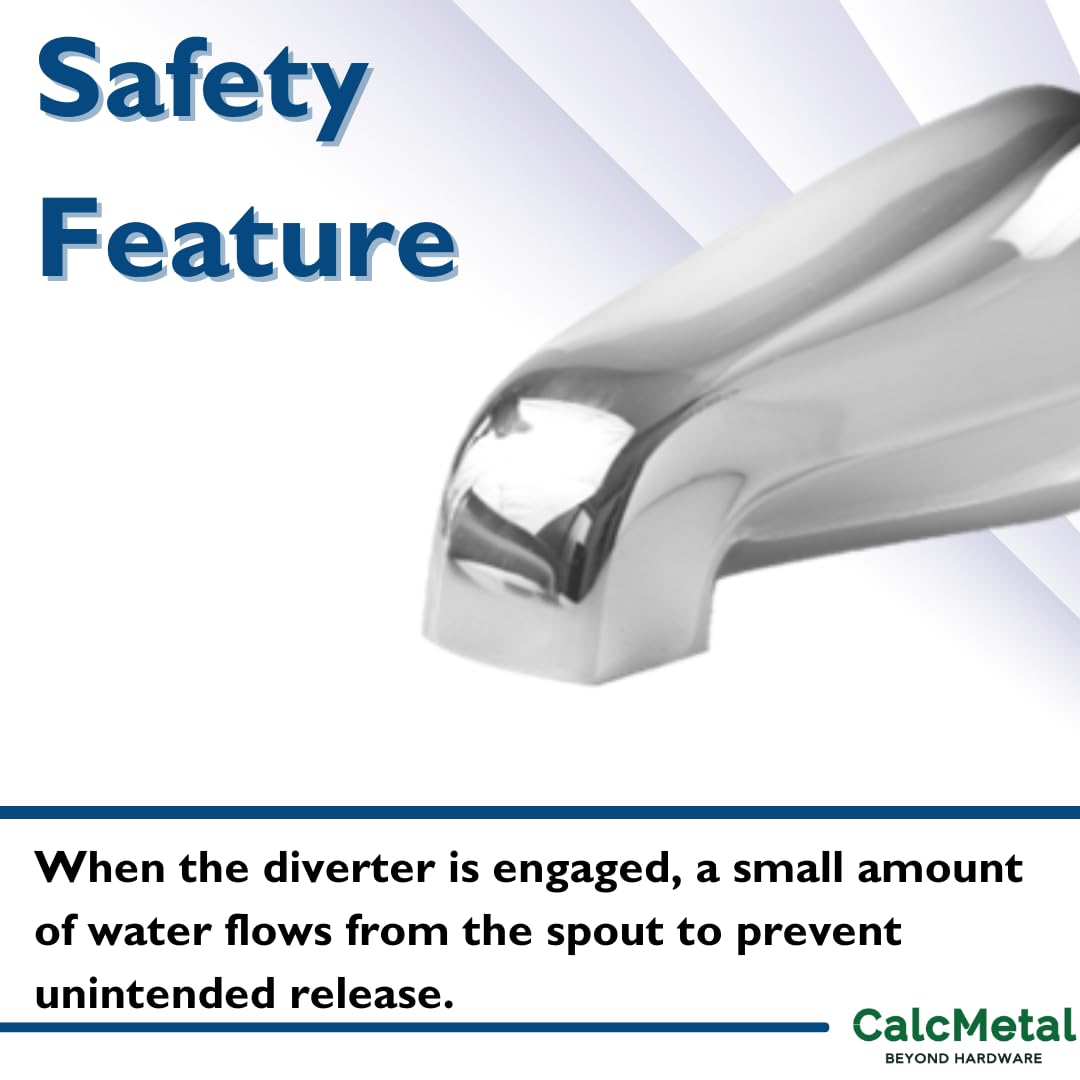 Safety Feature

When the diverter is engaged, a small amount of water flows from the spout to prevent unintended release.

CalcMetal
BEYOND HARDWARE